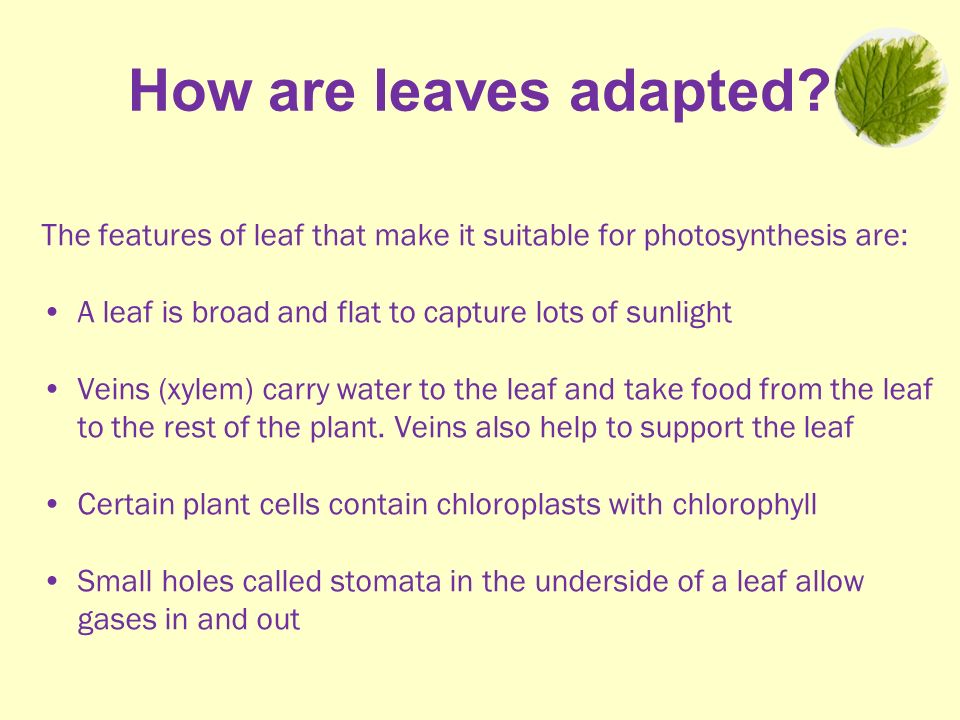 How are leaves adapted?

The features of leaf that make it suitable for photosynthesis are:

• A leaf is broad and flat to capture lots of sunlight

• Veins (xylem) carry water to the leaf and take food from the leaf to the rest of the plant. Veins also help to support the leaf

• Certain plant cells contain chloroplasts with chlorophyll

• Small holes called stomata in the underside of a leaf allow gases in and out